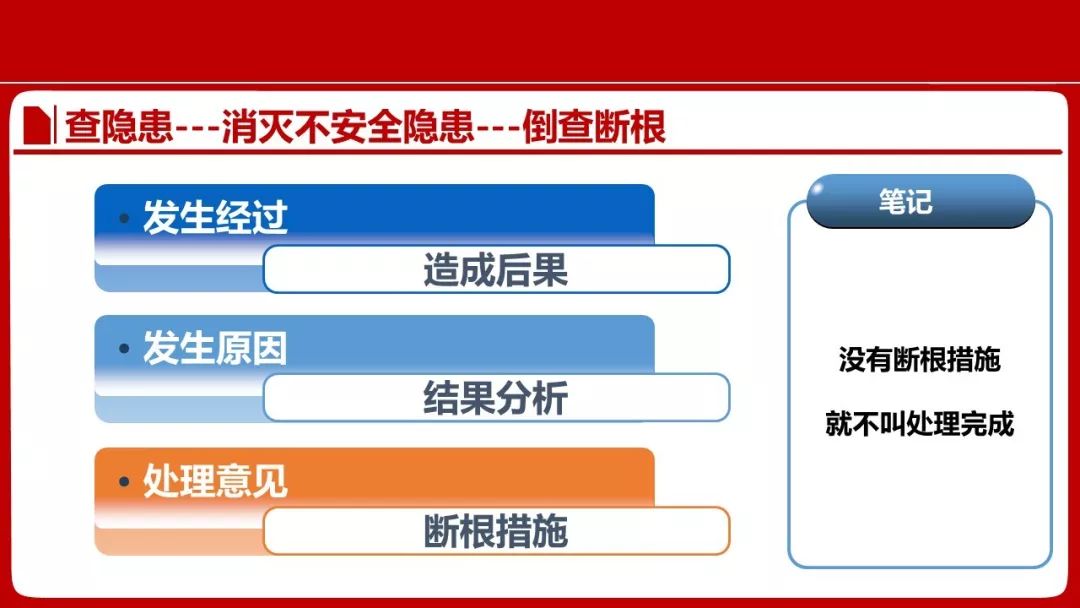 查隐患---消灭不安全隐患---倒查断根

• 发生经过

造成后果

• 发生原因

结果分析

• 处理意见

断根措施

笔记

没有断根措施

就不叫处理完成